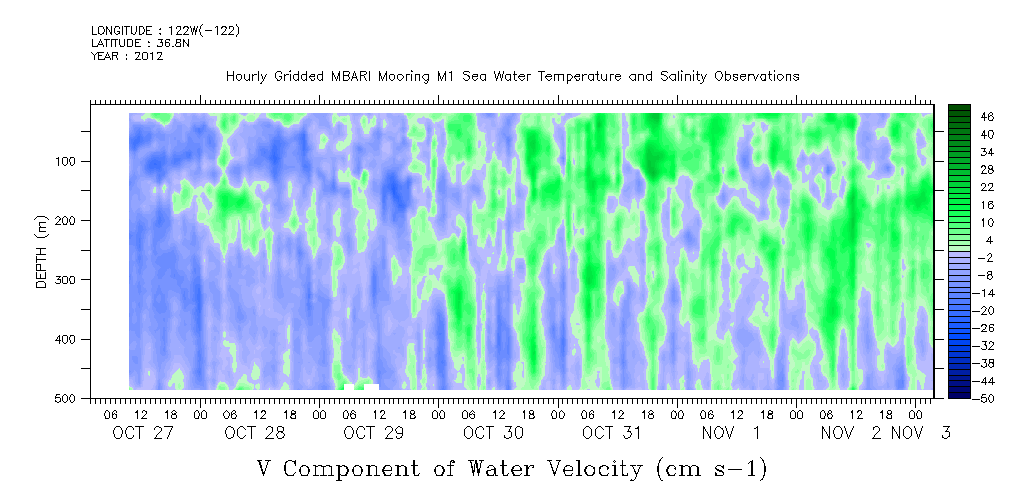 LONGITUDE : 122W(-122)
LATITUDE : 36.8N
YEAR : 2012

Hourly Gridded MBARI Mooring M1 Sea Water Temperature and Salinity Observations

DEPTH (m)

100
200
300
400
500

46
40
34
28
22
16
10
4
-2
-8
-14
-20
-26
-32
-38
-44
-50

06 12 18 00 06 12 18 00 06 12 18 00 06 12 18 00 06 12 18 00 06 12 18 00 06 12 18 00
OCT 27 OCT 28 OCT 29 OCT 30 OCT 31 NOV 1 NOV 2 NOV 3

V Component of Water Velocity (cm s-1)